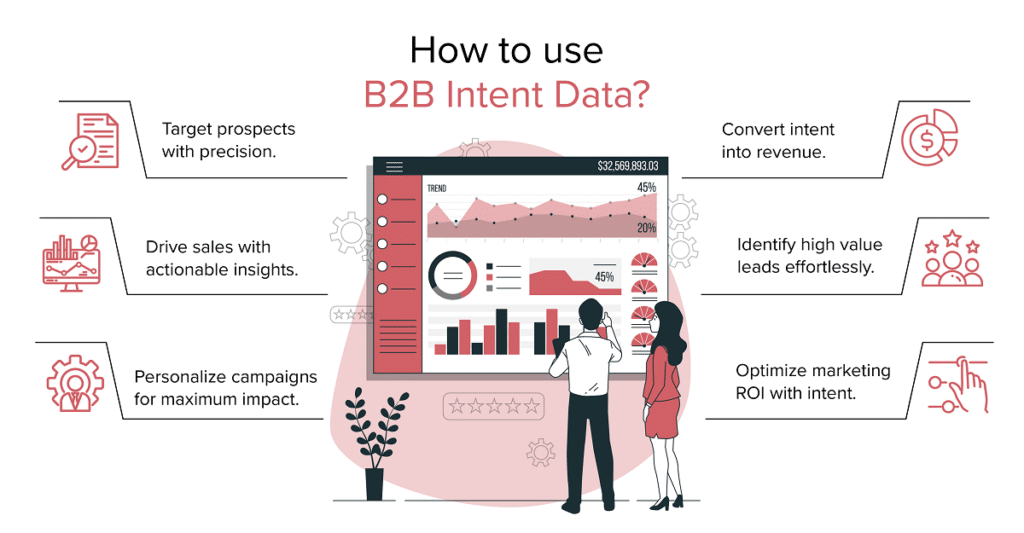 How to use
B2B Intent Data?

Target prospects with precision.

Drive sales with actionable insights.

Personalize campaigns for maximum impact.

$32,569,893.03

TREND

45%

20%

45%

Convert intent into revenue.

Identify high value leads effortlessly.

Optimize marketing ROI with intent.